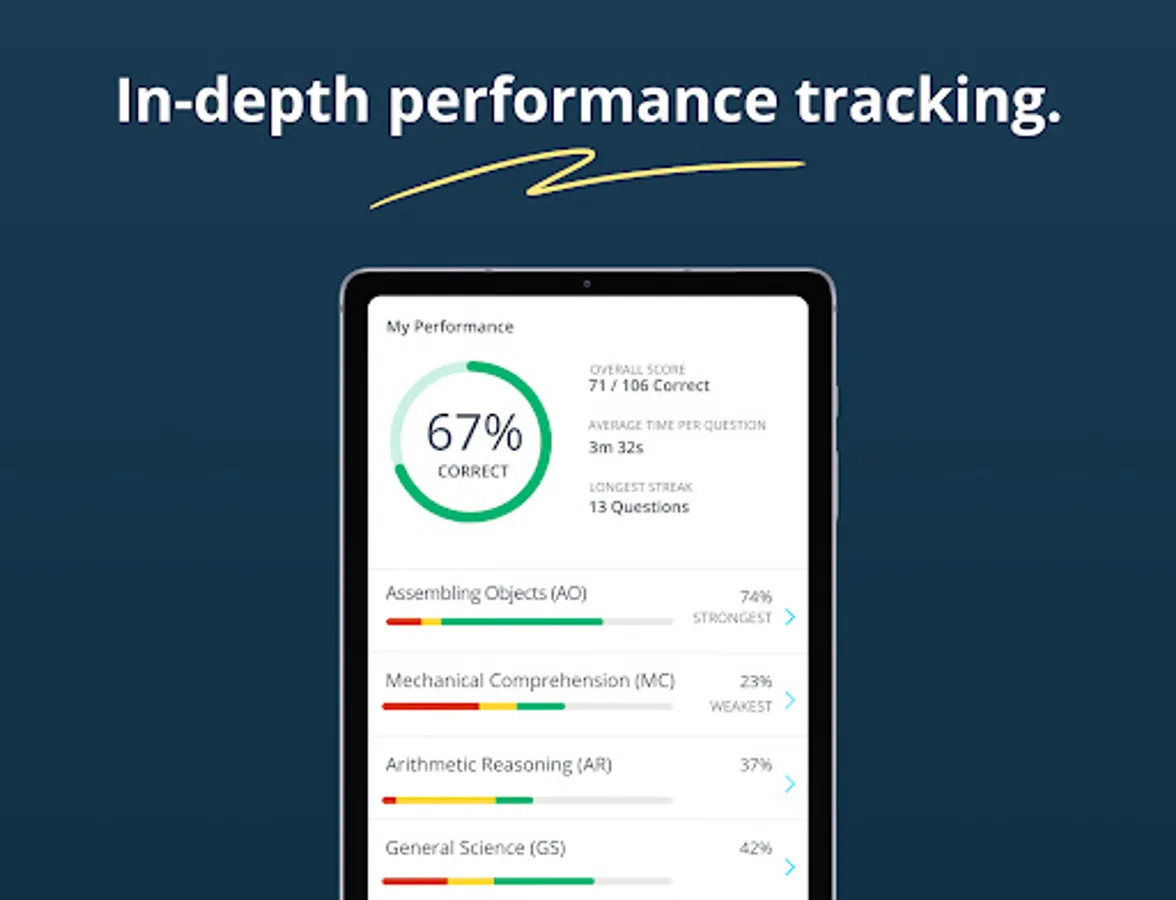 In-depth performance tracking.

My Performance

67%
CORRECT

OVERALL SCORE
71 / 106 Correct

AVERAGE TIME PER QUESTION
3m 32s

LONGEST STREAK
13 Questions

Assembling Objects (AO) 74% STRONGEST

Mechanical Comprehension (MC) 23% WEAKEST

Arithmetic Reasoning (AR) 37%

General Science (GS) 42%